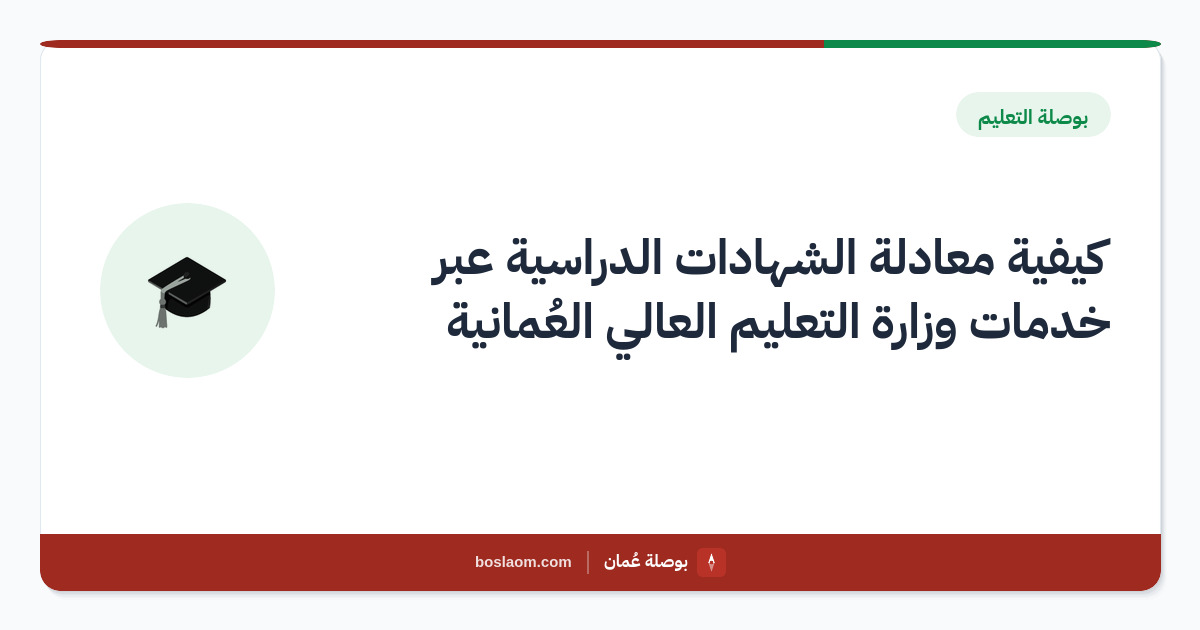 بوصلة التعليم

كيفية معادلة الشهادات الدراسية عبر خدمات وزارة التعليم العالي العُمانية

بوصلة عُمان | boslaom.com